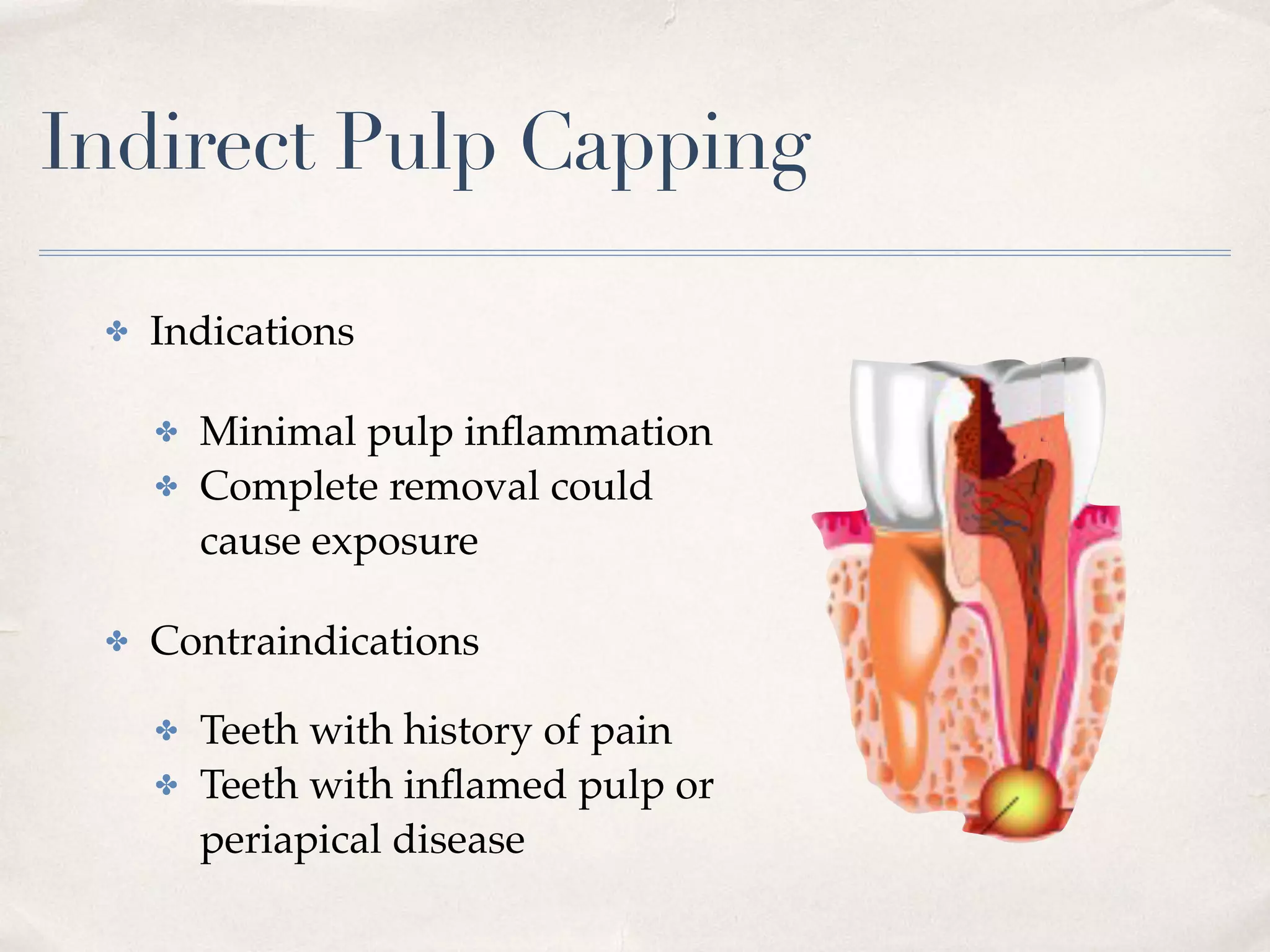 Indirect Pulp Capping

✤ Indications

✤ Minimal pulp inflammation
✤ Complete removal could cause exposure

✤ Contraindications

✤ Teeth with history of pain
✤ Teeth with inflamed pulp or periapical disease